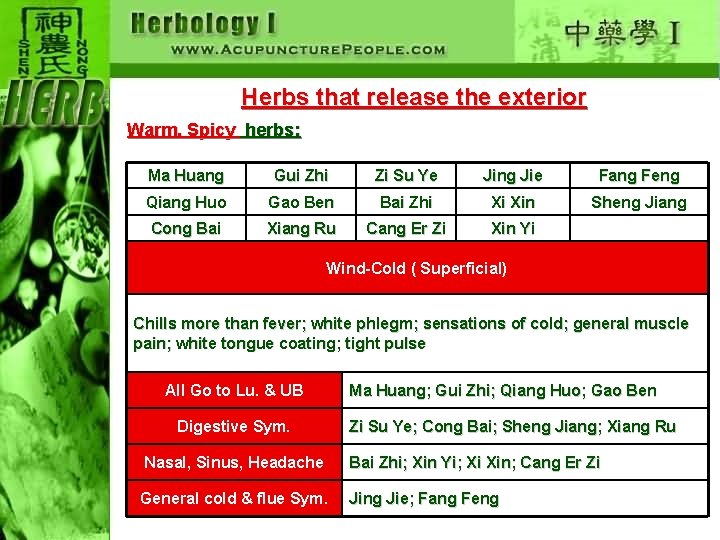 神農氏
SHEN NONG
HERB

Herbology I
WWW.ACUPUNCTUREPEOPLE.COM

中藥學 I

Herbs that release the exterior

Warm, Spicy herbs:

| Ma Huang | Gui Zhi | Zi Su Ye | Jing Jie | Fang Feng |
|---|---|---|---|---|
| Qiang Huo | Gao Ben | Bai Zhi | Xi Xin | Sheng Jiang |
| Cong Bai | Xiang Ru | Cang Er Zi | Xin Yi | |

Wind-Cold ( Superficial)

Chills more than fever; white phlegm; sensations of cold; general muscle pain; white tongue coating; tight pulse

| All Go to Lu. & UB | Ma Huang; Gui Zhi; Qiang Huo; Gao Ben |
|---|---|
| Digestive Sym. | Zi Su Ye; Cong Bai; Sheng Jiang; Xiang Ru |
| Nasal, Sinus, Headache | Bai Zhi; Xin Yi; Xi Xin; Cang Er Zi |
| General cold & flue Sym. | Jing Jie; Fang Feng |